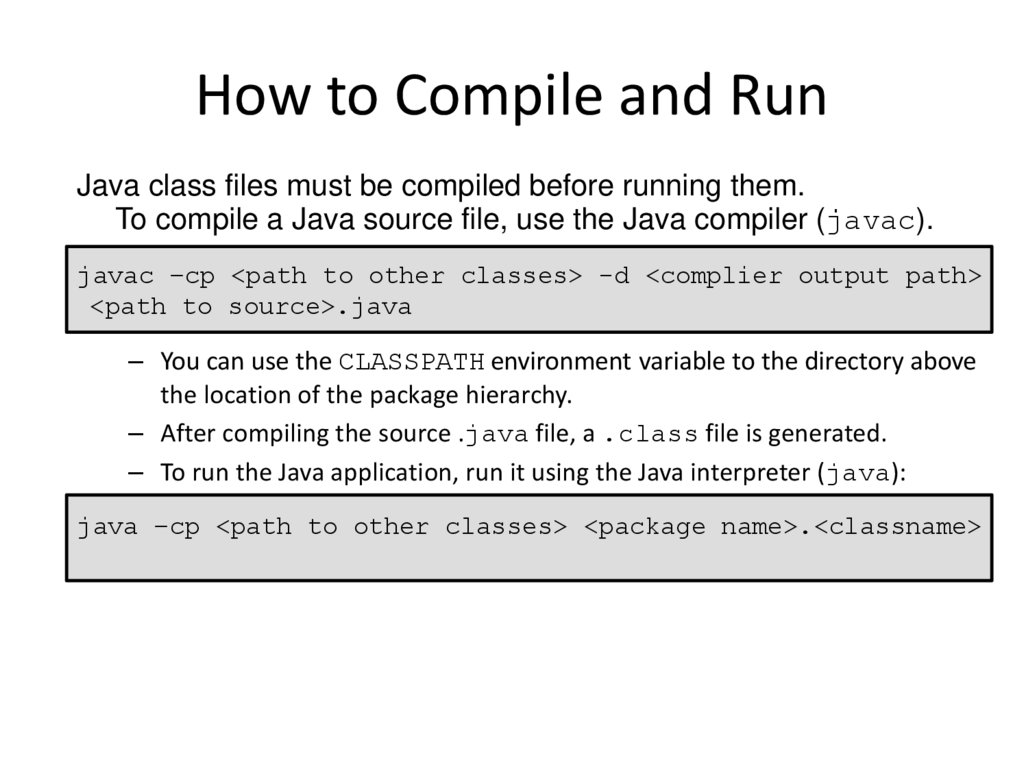 How to Compile and Run

Java class files must be compiled before running them. To compile a Java source file, use the Java compiler (javac).

javac –cp <path to other classes> -d <complier output path> <path to source>.java

– You can use the CLASSPATH environment variable to the directory above the location of the package hierarchy.
– After compiling the source .java file, a .class file is generated.
– To run the Java application, run it using the Java interpreter (java):

java –cp <path to other classes> <package name>.<classname>